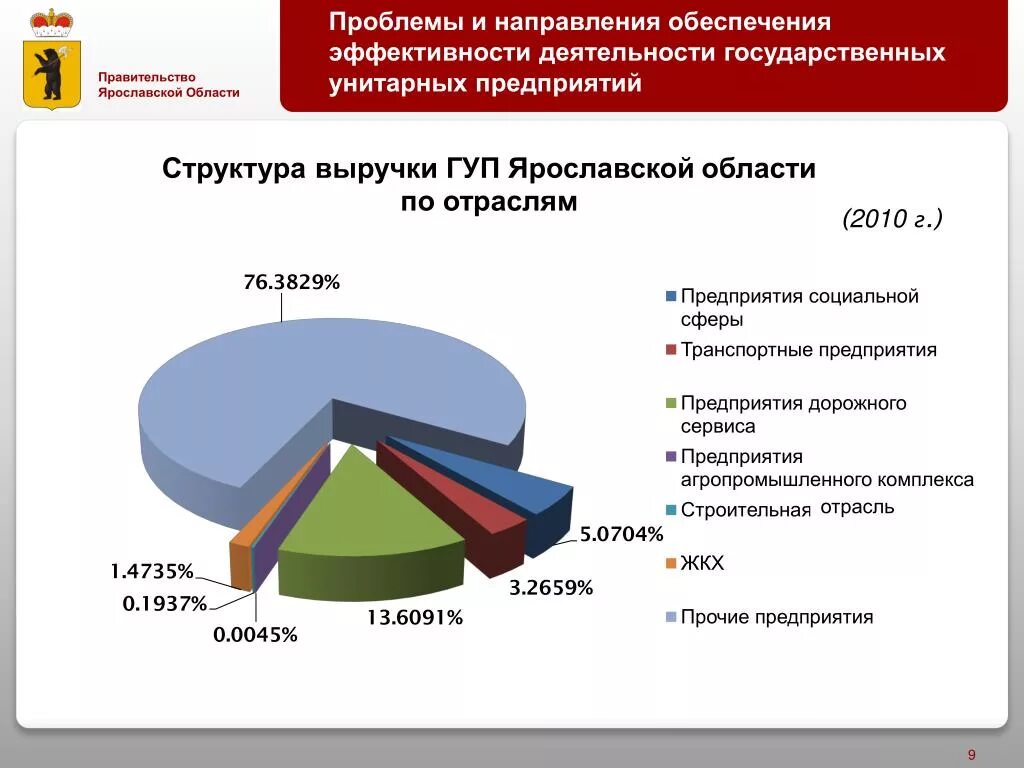 Правительство Ярославской Области

Проблемы и направления обеспечения эффективности деятельности государственных унитарных предприятий

Структура выручки ГУП Ярославской области по отраслям

(2010 г.)

76.3829%

5.0704%

3.2659%

13.6091%

0.0045%

0.1937%

1.4735%

Предприятия социальной сферы

Транспортные предприятия

Предприятия дорожного сервиса

Предприятия агропромышленного комплекса

Строительная отрасль

ЖКХ

Прочие предприятия

9